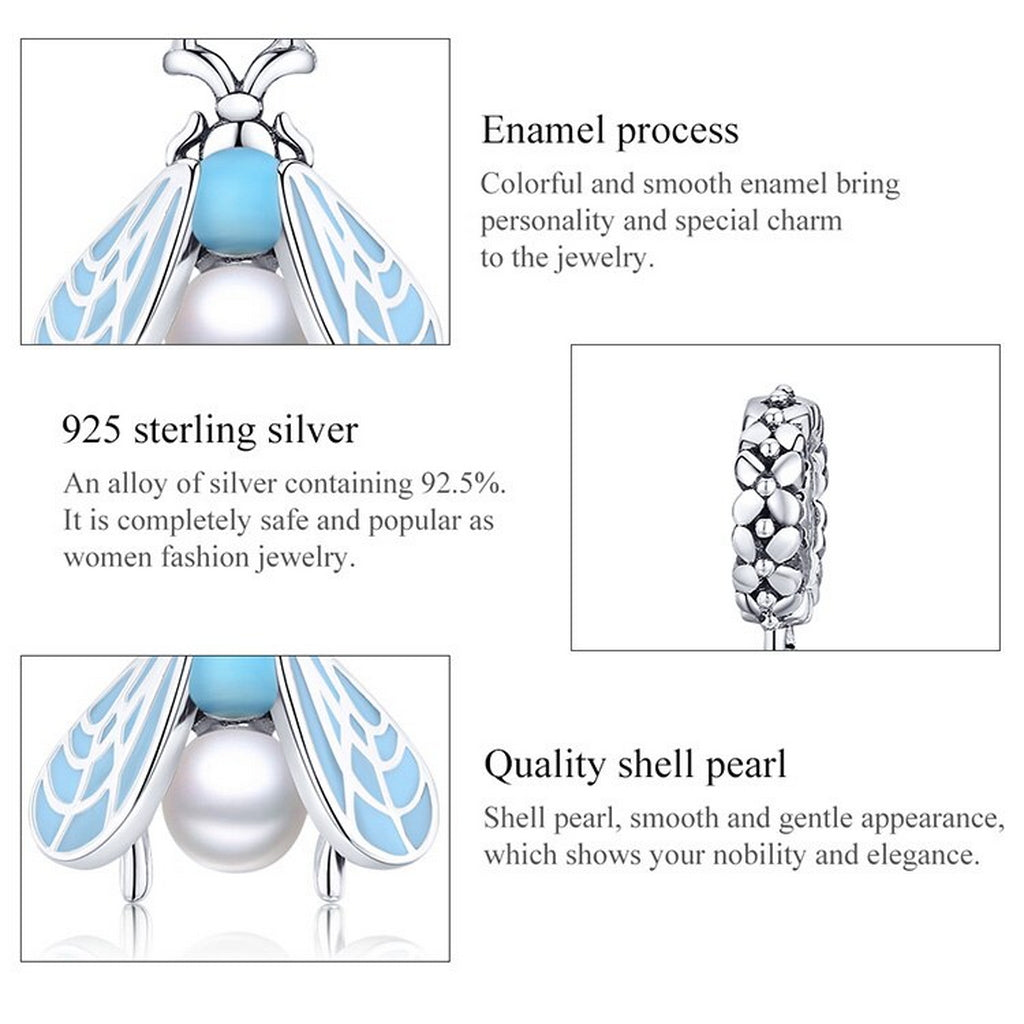 Enamel process
Colorful and smooth enamel bring personality and special charm to the jewelry.

925 sterling silver
An alloy of silver containing 92.5%. It is completely safe and popular as women fashion jewelry.

Quality shell pearl
Shell pearl, smooth and gentle appearance, which shows your nobility and elegance.